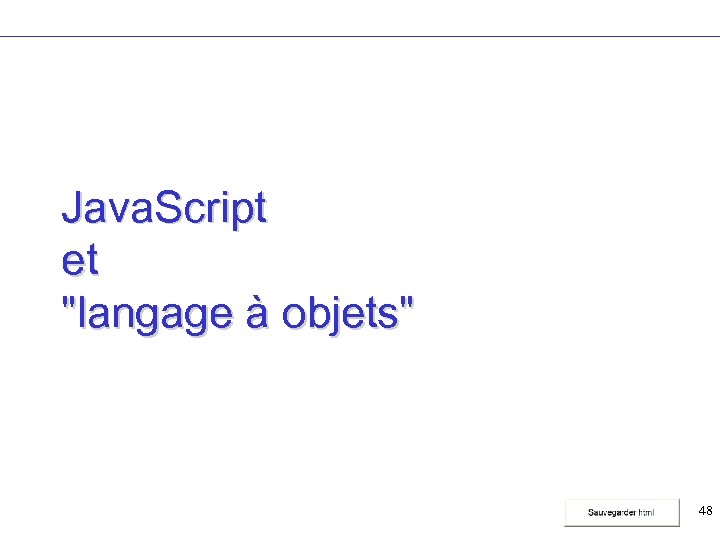 JavaScript
et
"langage à objets"

Sauvegarder html

48